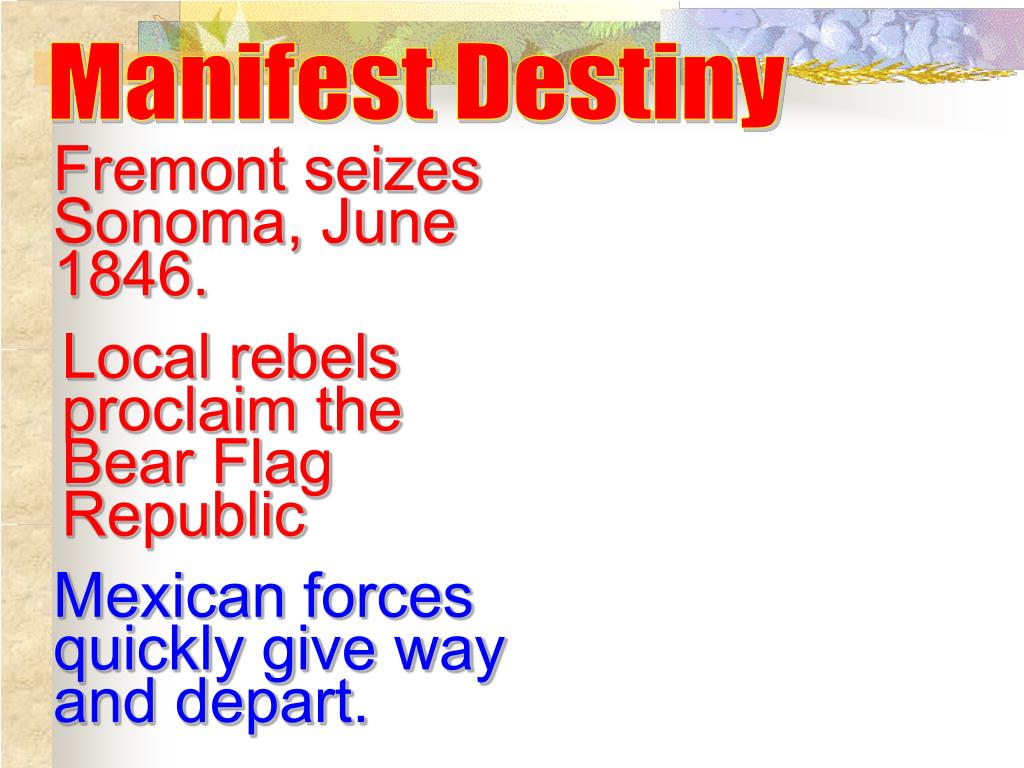 Manifest Destiny

Fremont seizes Sonoma, June 1846.

Local rebels proclaim the Bear Flag Republic

Mexican forces quickly give way and depart.